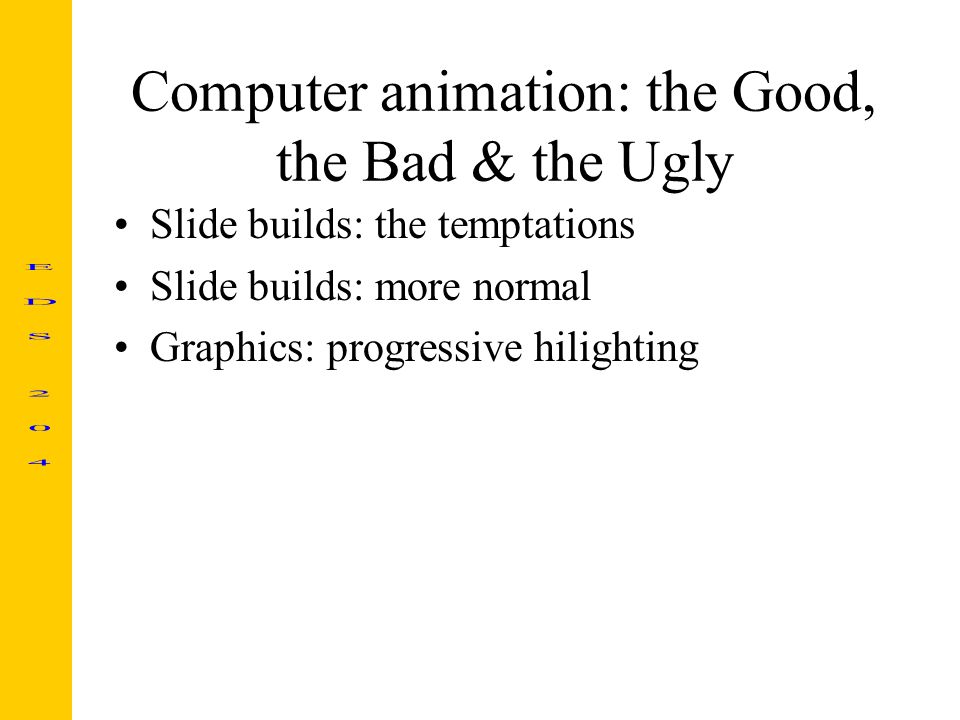 EDS 204

Computer animation: the Good, the Bad & the Ugly

• Slide builds: the temptations
• Slide builds: more normal
• Graphics: progressive hilighting